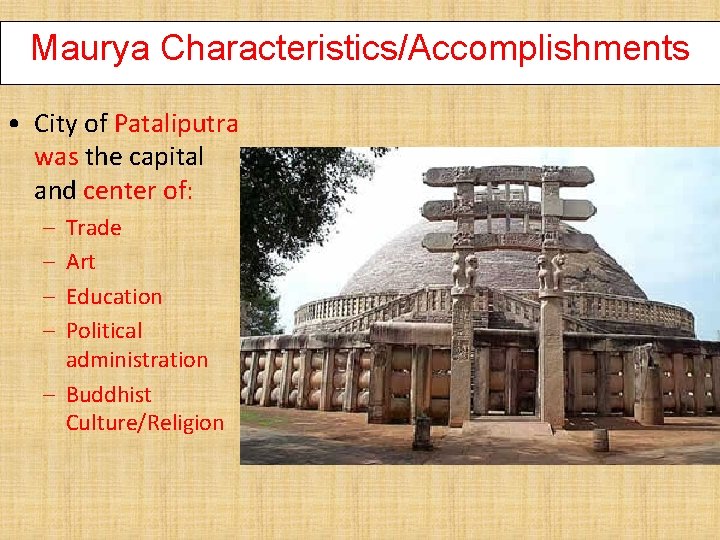 Maurya Characteristics/Accomplishments

• City of Pataliputra was the capital and center of:
– Trade
– Art
– Education
– Political administration
– Buddhist Culture/Religion